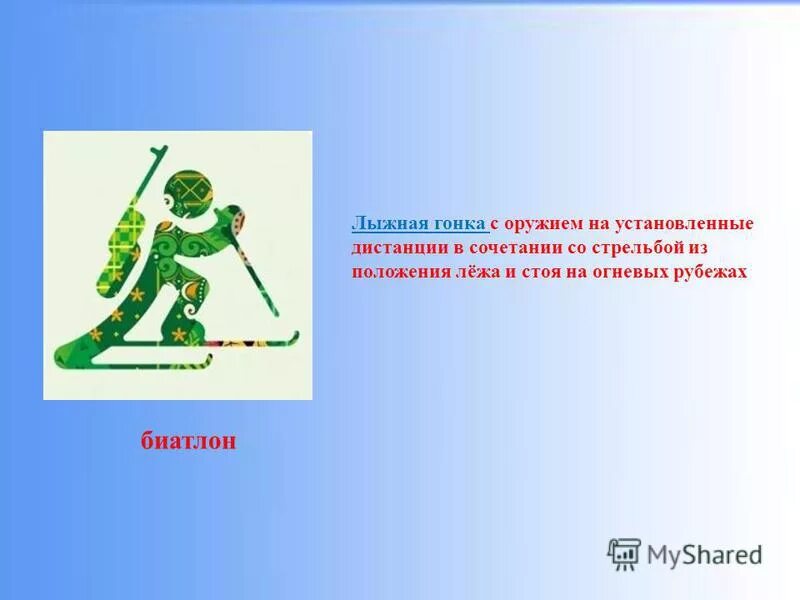 Лыжная гонка с оружием на установленные дистанции в сочетании со стрельбой из положения лёжа и стоя на огневых рубежах

биатлон

MyShared